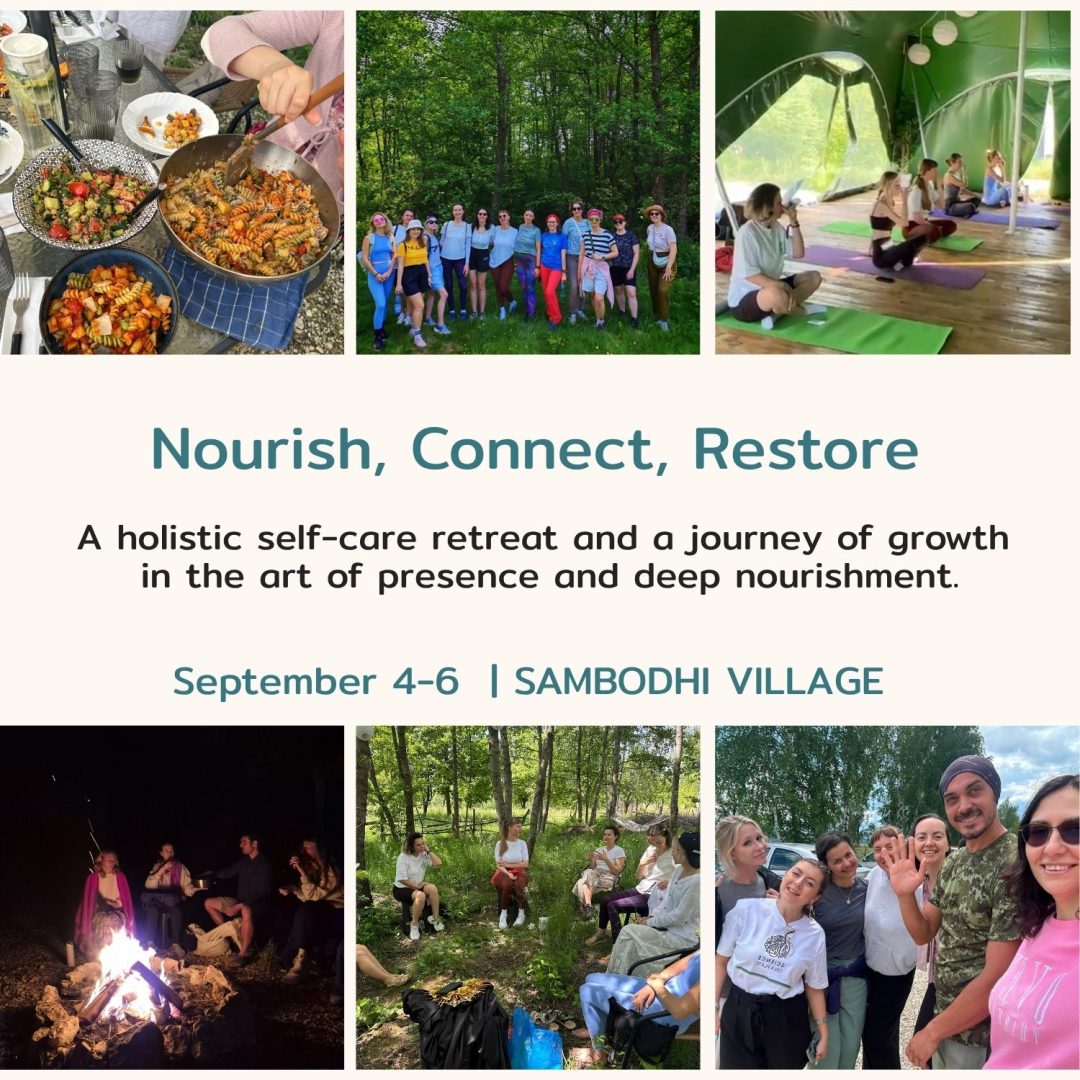 Nourish, Connect, Restore

A holistic self-care retreat and a journey of growth in the art of presence and deep nourishment.

September 4-6 | SAMBODHI VILLAGE